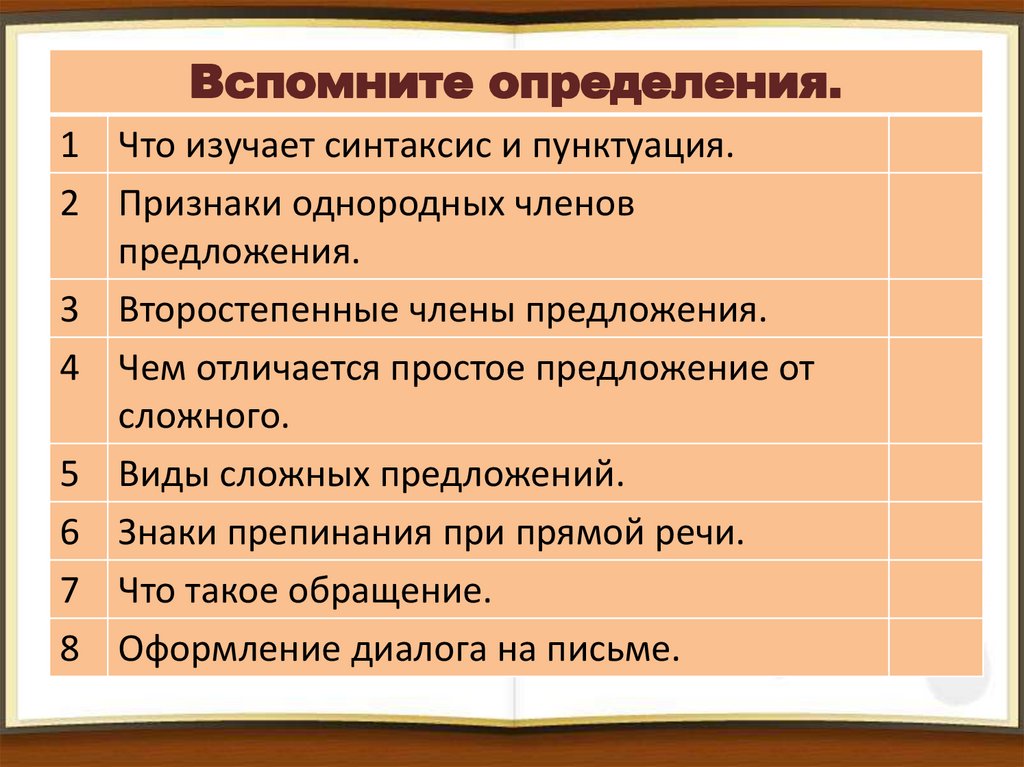 | Вспомните определения. | | |
|---|---|---|
| 1 | Что изучает синтаксис и пунктуация. | |
| 2 | Признаки однородных членов предложения. | |
| 3 | Второстепенные члены предложения. | |
| 4 | Чем отличается простое предложение от сложного. | |
| 5 | Виды сложных предложений. | |
| 6 | Знаки препинания при прямой речи. | |
| 7 | Что такое обращение. | |
| 8 | Оформление диалога на письме. | |